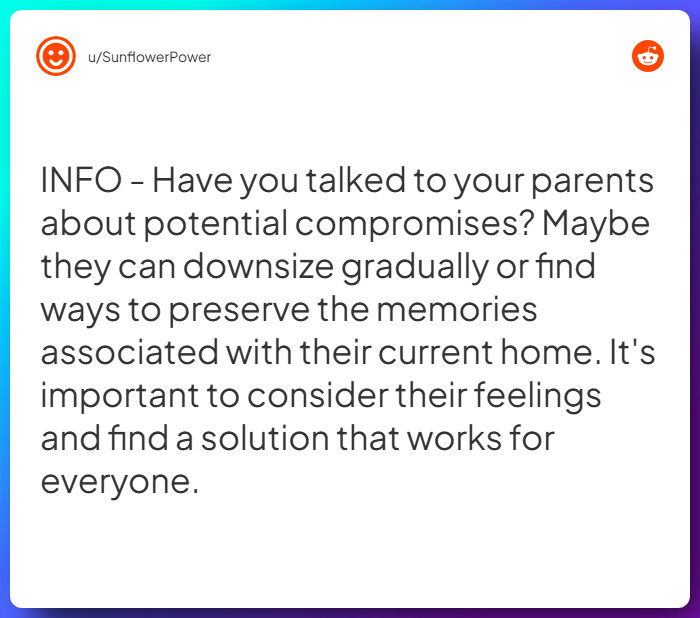 u/SunflowerPower

INFO - Have you talked to your parents about potential compromises? Maybe they can downsize gradually or find ways to preserve the memories associated with their current home. It's important to consider their feelings and find a solution that works for everyone.